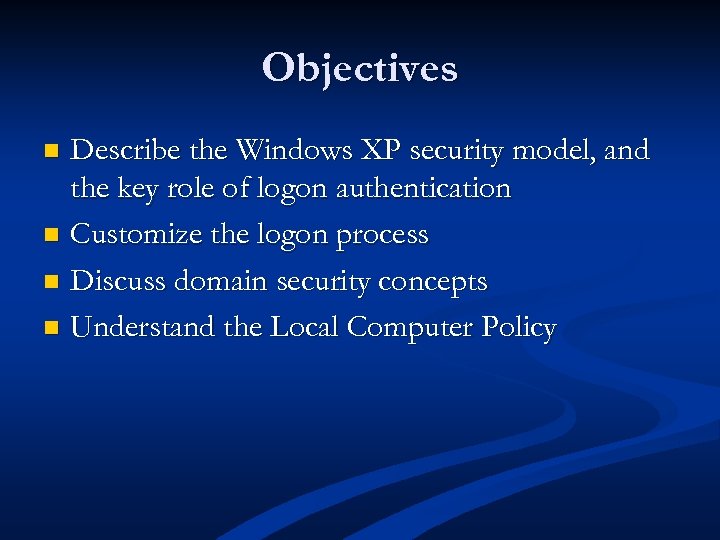 Objectives

- Describe the Windows XP security model, and the key role of logon authentication
- Customize the logon process
- Discuss domain security concepts
- Understand the Local Computer Policy